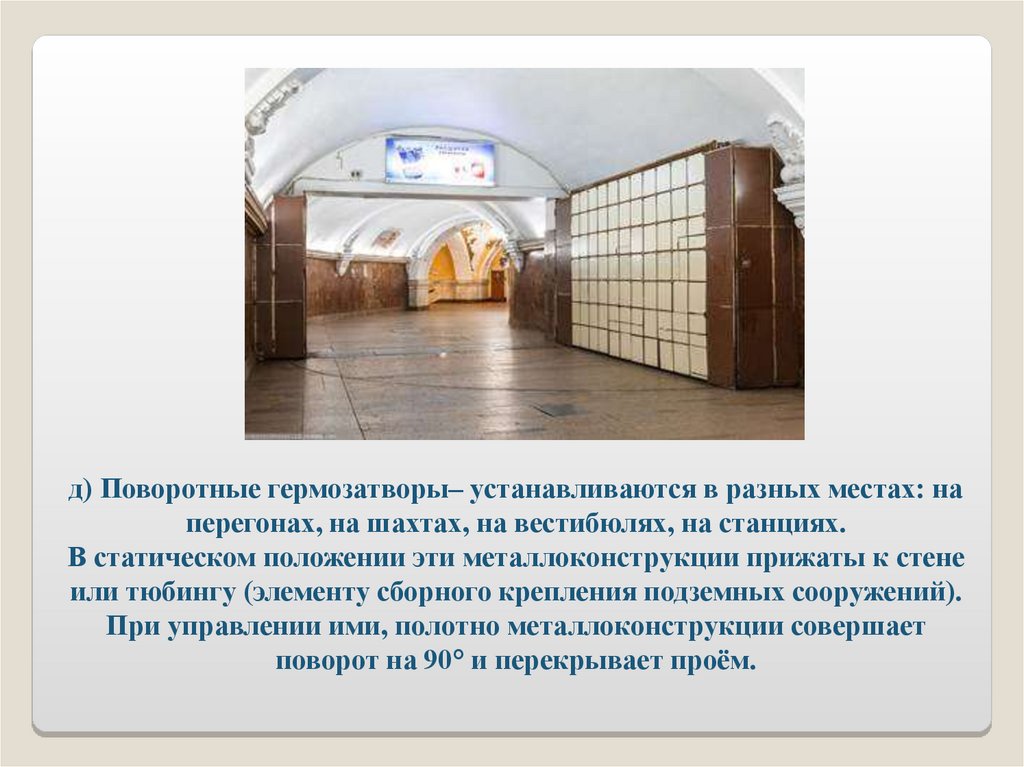 д) Поворотные гермозатворы– устанавливаются в разных местах: на перегонах, на шахтах, на вестибюлях, на станциях.
В статическом положении эти металлоконструкции прижаты к стене или тюбингу (элементу сборного крепления подземных сооружений). При управлении ими, полотно металлоконструкции совершает поворот на 90° и перекрывает проём.